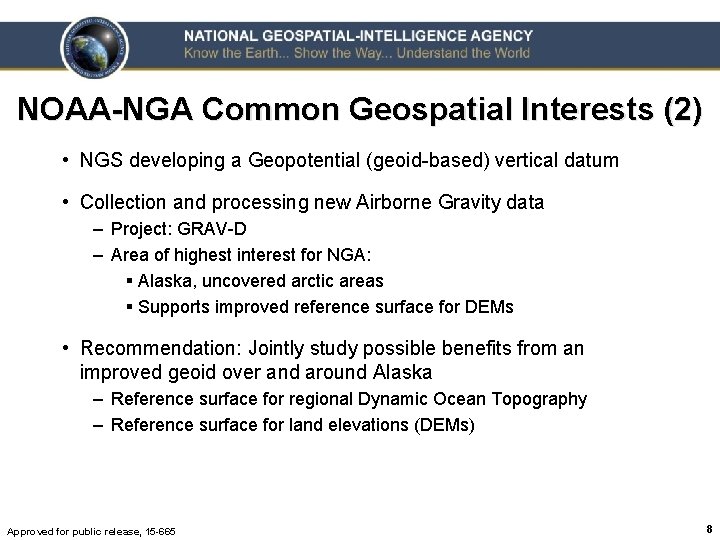 NATIONAL GEOSPATIAL-INTELLIGENCE AGENCY
Know the Earth... Show the Way... Understand the World

NOAA-NGA Common Geospatial Interests (2)

• NGS developing a Geopotential (geoid-based) vertical datum

• Collection and processing new Airborne Gravity data
– Project: GRAV-D
– Area of highest interest for NGA:
▪ Alaska, uncovered arctic areas
▪ Supports improved reference surface for DEMs

• Recommendation: Jointly study possible benefits from an improved geoid over and around Alaska
– Reference surface for regional Dynamic Ocean Topography
– Reference surface for land elevations (DEMs)

Approved for public release, 15-665

8